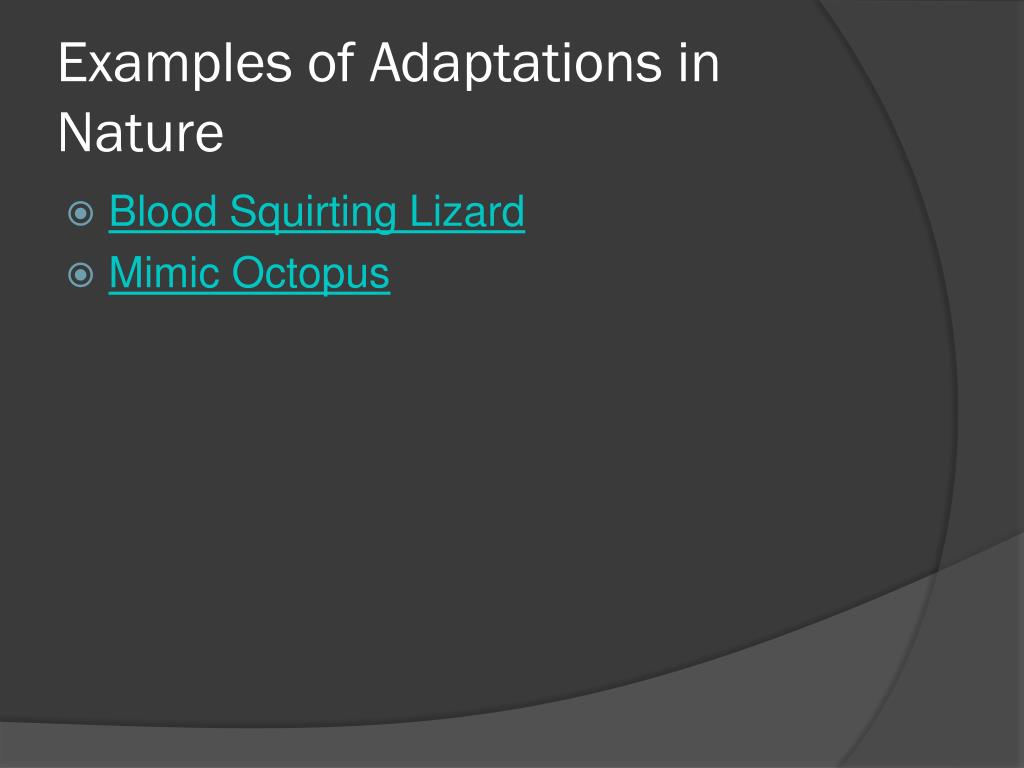 Examples of Adaptations in Nature

Blood Squirting Lizard
Mimic Octopus